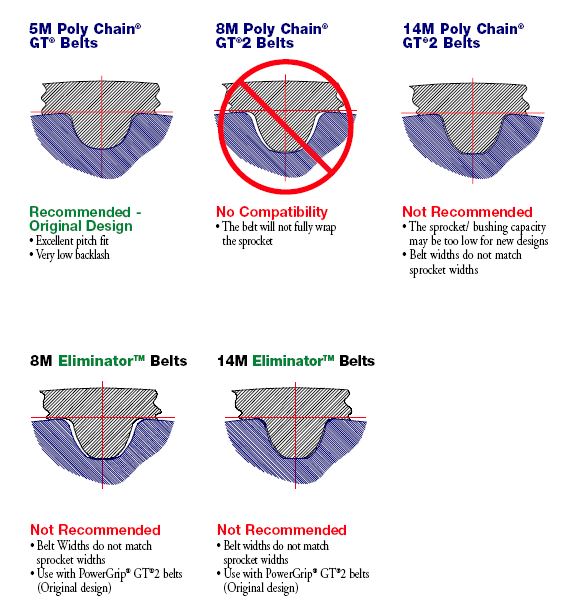 5M Poly Chain®
GT® Belts

Recommended - Original Design
• Excellent pitch fit
• Very low backlash

8M Poly Chain®
GT®2 Belts

No Compatibility
• The belt will not fully wrap the sprocket

14M Poly Chain®
GT®2 Belts

Not Recommended
• The sprocket/ bushing capacity may be too low for new designs
• Belt widths do not match sprocket widths

8M Eliminator™ Belts

Not Recommended
• Belt Widths do not match sprocket widths
• Use with PowerGrip® GT®2 belts (Original design)

14M Eliminator™ Belts

Not Recommended
• Belt widths do not match sprocket widths
• Use with PowerGrip® GT®2 belts (Original design)